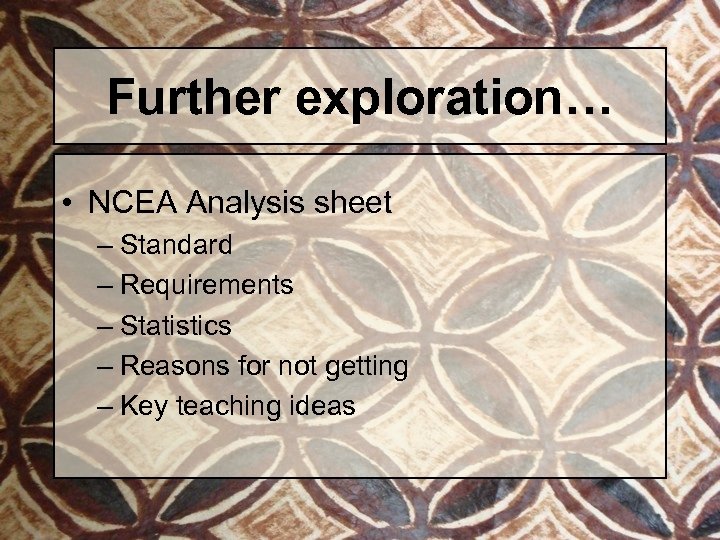 Further exploration…

• NCEA Analysis sheet
– Standard
– Requirements
– Statistics
– Reasons for not getting
– Key teaching ideas